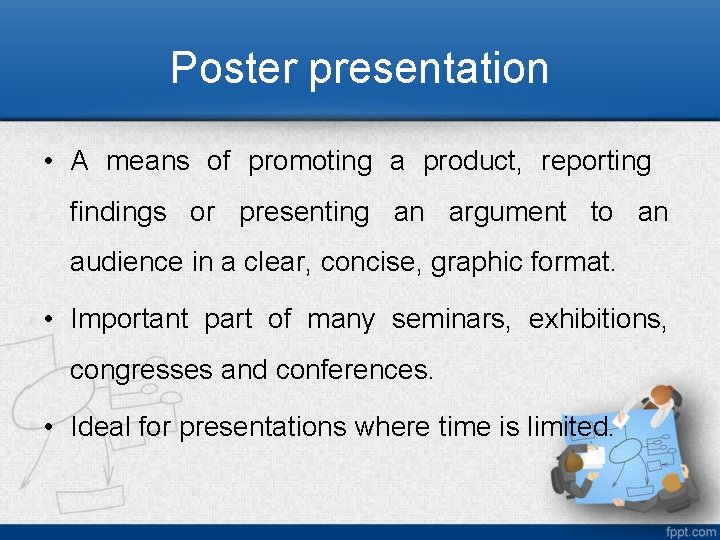 Poster presentation

• A means of promoting a product, reporting findings or presenting an argument to an audience in a clear, concise, graphic format.

• Important part of many seminars, exhibitions, congresses and conferences.

• Ideal for presentations where time is limited.

fppt.com